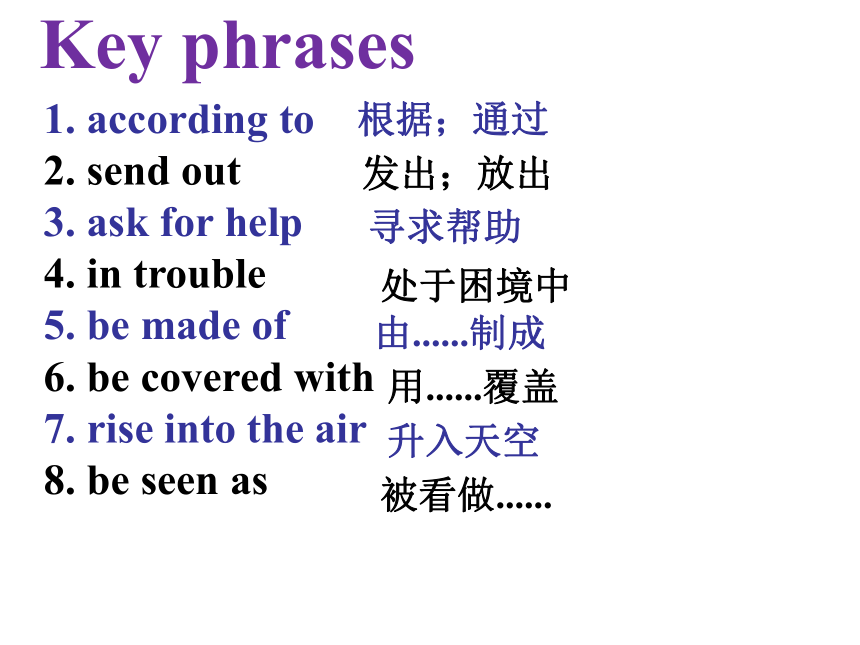 Key phrases

1. according to 根据；通过
2. send out 发出；放出
3. ask for help 寻求帮助
4. in trouble 处于困境中
5. be made of 由......制成
6. be covered with 用......覆盖
7. rise into the air 升入天空
8. be seen as 被看做......